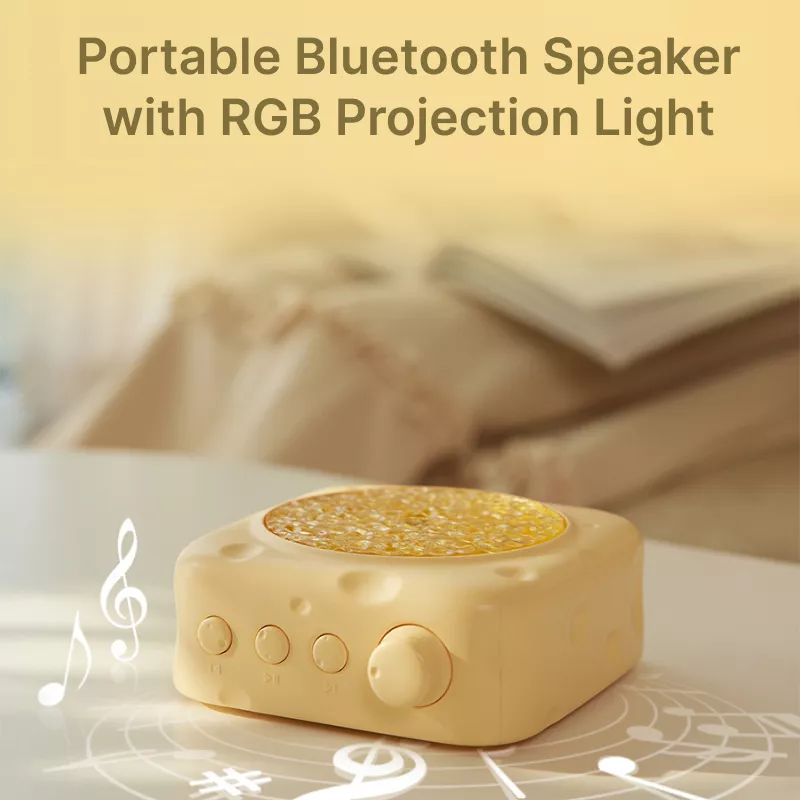 Portable Bluetooth Speaker with RGB Projection Light